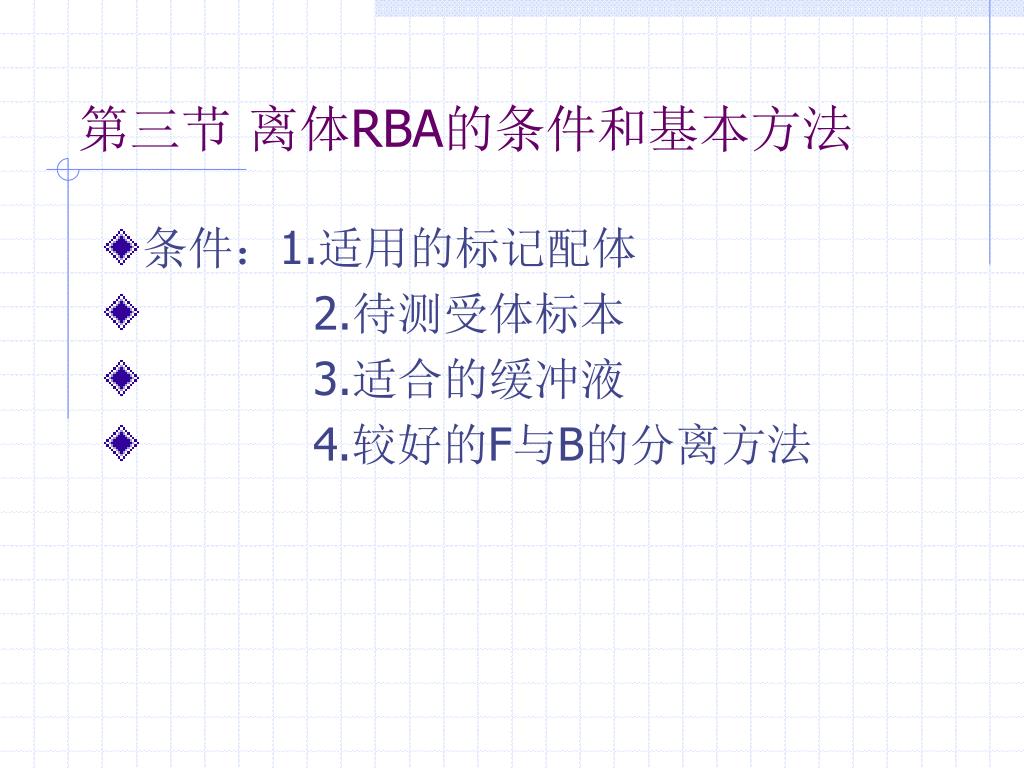 第三节 离体RBA的条件和基本方法

条件：1.适用的标记配体

2.待测受体标本

3.适合的缓冲液

4.较好的F与B的分离方法